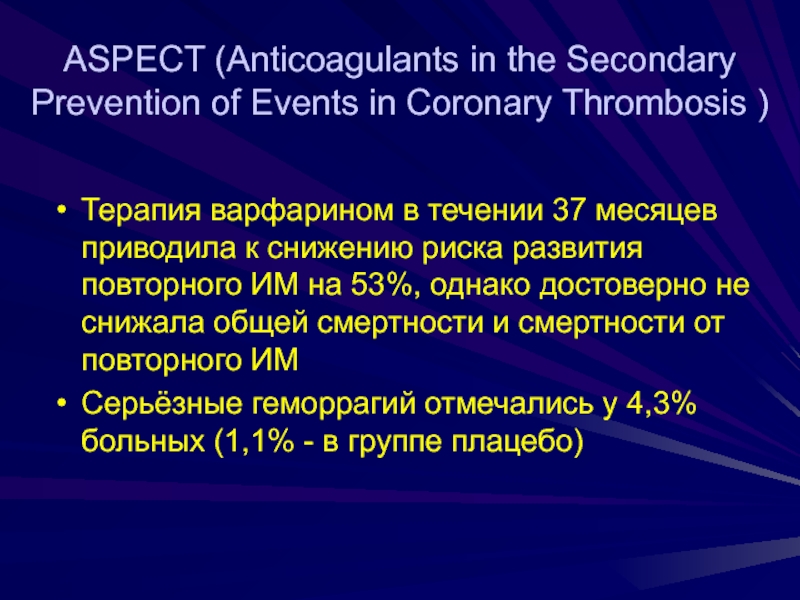 ASPECT (Anticoagulants in the Secondary Prevention of Events in Coronary Thrombosis )

• Терапия варфарином в течении 37 месяцев приводила к снижению риска развития повторного ИМ на 53%, однако достоверно не снижала общей смертности и смертности от повторного ИМ
• Серьёзные геморрагий отмечались у 4,3% больных (1,1% - в группе плацебо)